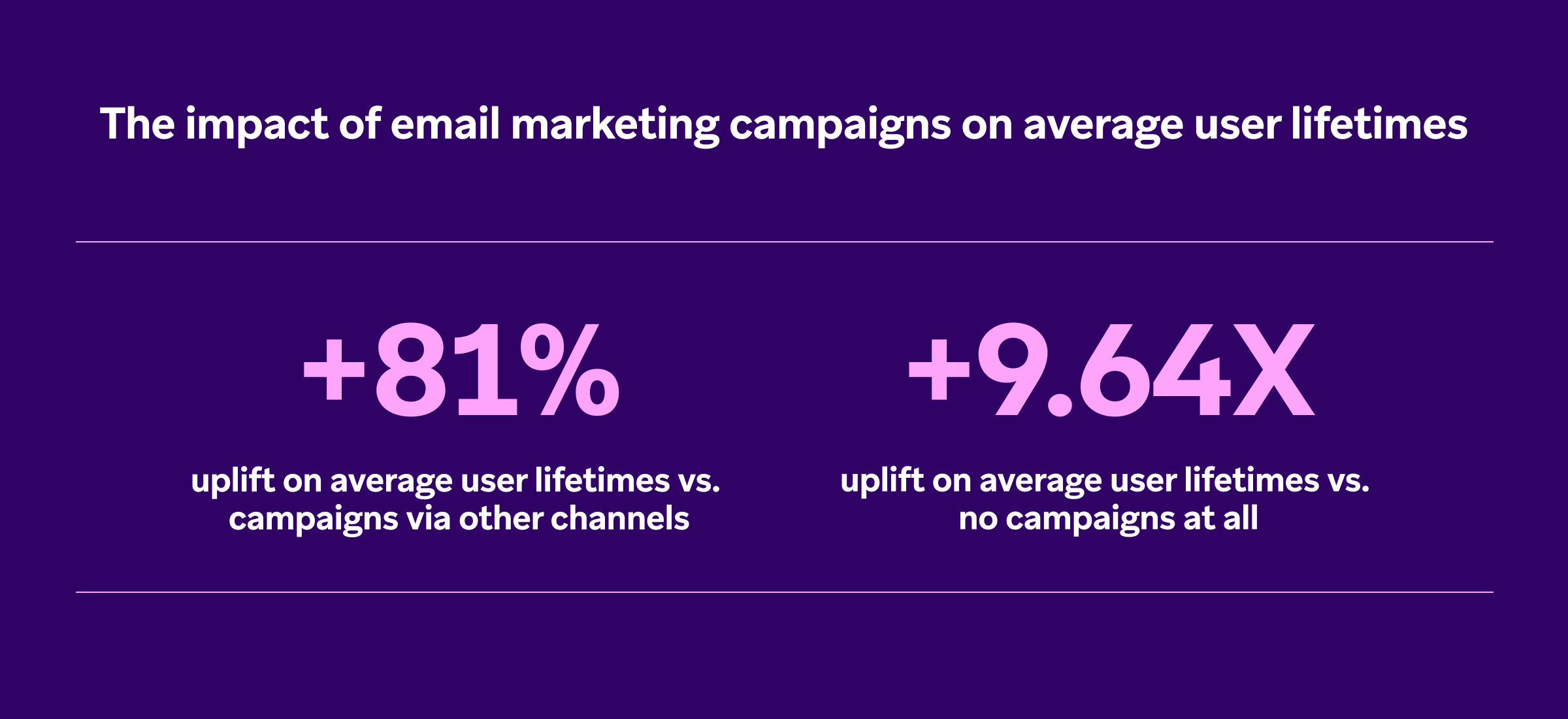 The impact of email marketing campaigns on average user lifetimes

+81%

uplift on average user lifetimes vs. campaigns via other channels

+9.64X

uplift on average user lifetimes vs. no campaigns at all